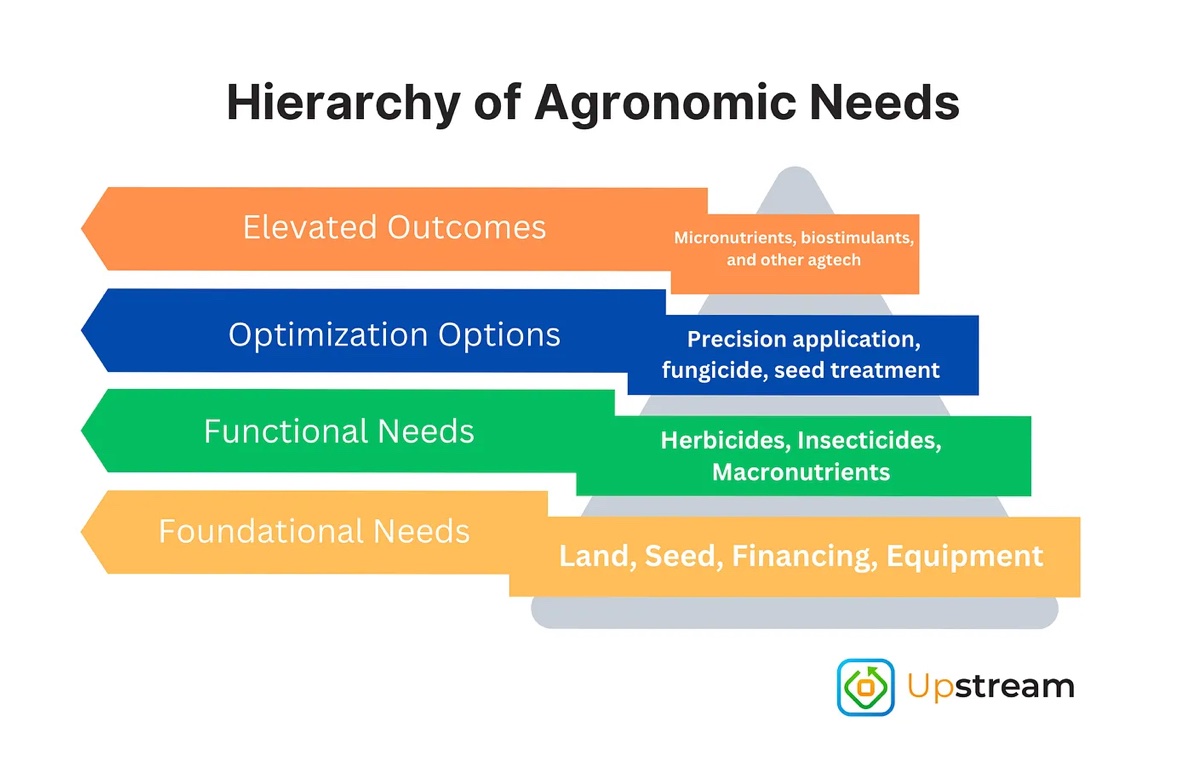 Hierarchy of Agronomic Needs

Elevated Outcomes

Micronutrients, biostimulants, and other agtech

Optimization Options

Precision application, fungicide, seed treatment

Functional Needs

Herbicides, Insecticides, Macronutrients

Foundational Needs

Land, Seed, Financing, Equipment

Upstream